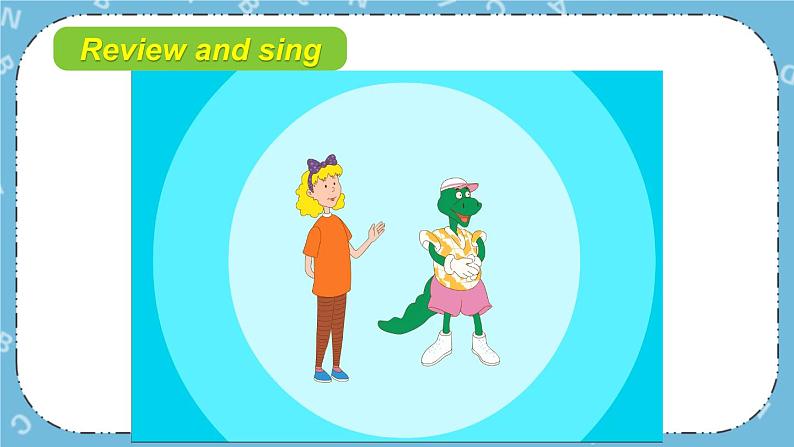 Review and sing